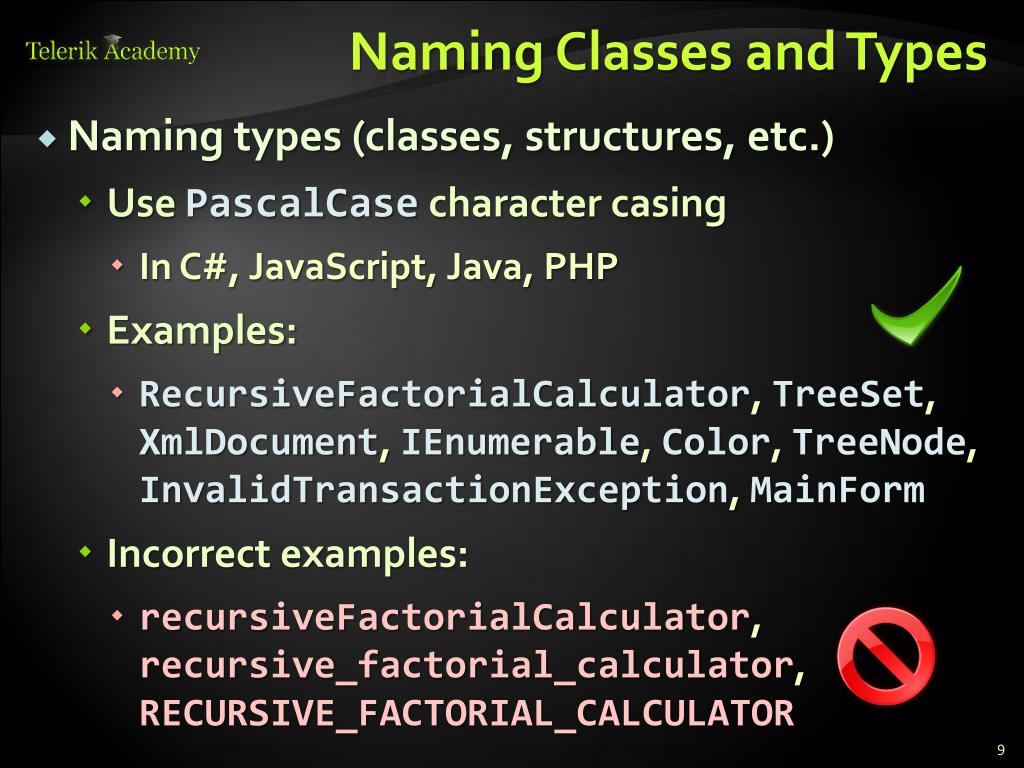 Telerik Academy

Naming Classes and Types

Naming types (classes, structures, etc.)

Use PascalCase character casing

In C#, JavaScript, Java, PHP

Examples:

RecursiveFactorialCalculator, TreeSet, XmlDocument, IEnumerable, Color, TreeNode, InvalidTransactionException, MainForm

Incorrect examples:

recursiveFactorialCalculator, recursive_factorial_calculator, RECURSIVE_FACTORIAL_CALCULATOR

9